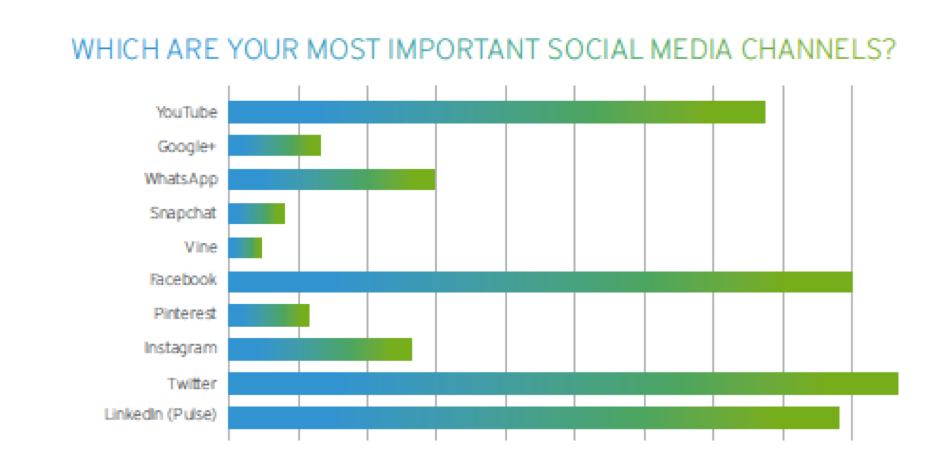 WHICH ARE YOUR MOST IMPORTANT SOCIAL MEDIA CHANNELS?

YouTube
Google+
WhatsApp
Snapchat
Vine
Facebook
Pinterest
Instagram
Twitter
LinkedIn (Pulse)